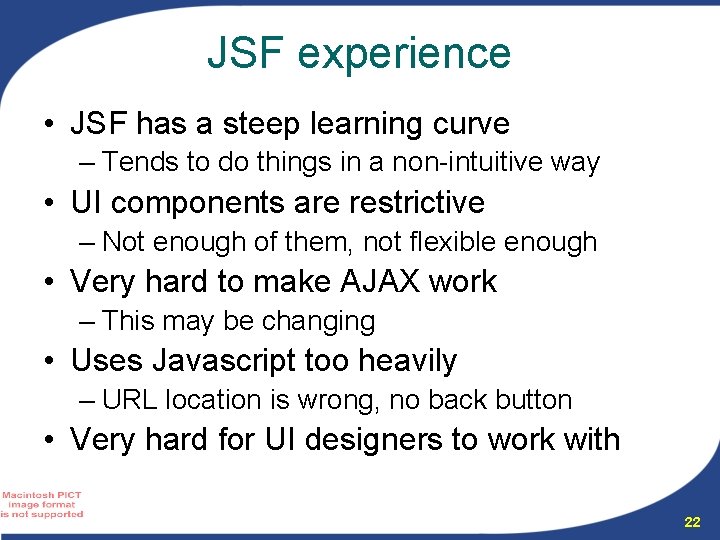 JSF experience

• JSF has a steep learning curve
– Tends to do things in a non-intuitive way
• UI components are restrictive
– Not enough of them, not flexible enough
• Very hard to make AJAX work
– This may be changing
• Uses Javascript too heavily
– URL location is wrong, no back button
• Very hard for UI designers to work with

Macintosh PICT image format is not supported

22